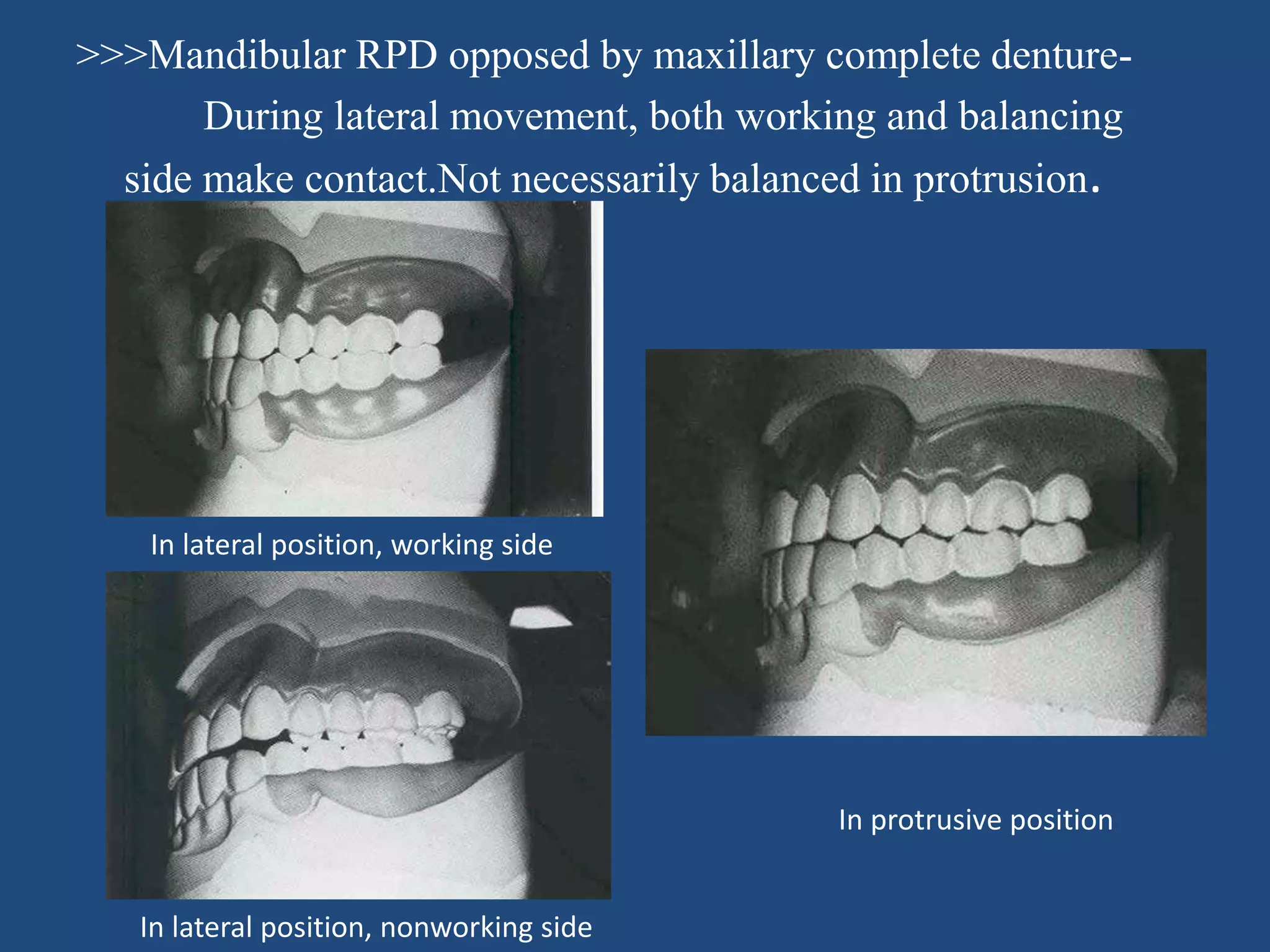 >>>Mandibular RPD opposed by maxillary complete denture- During lateral movement, both working and balancing side make contact.Not necessarily balanced in protrusion.

In lateral position, working side

In lateral position, nonworking side

In protrusive position